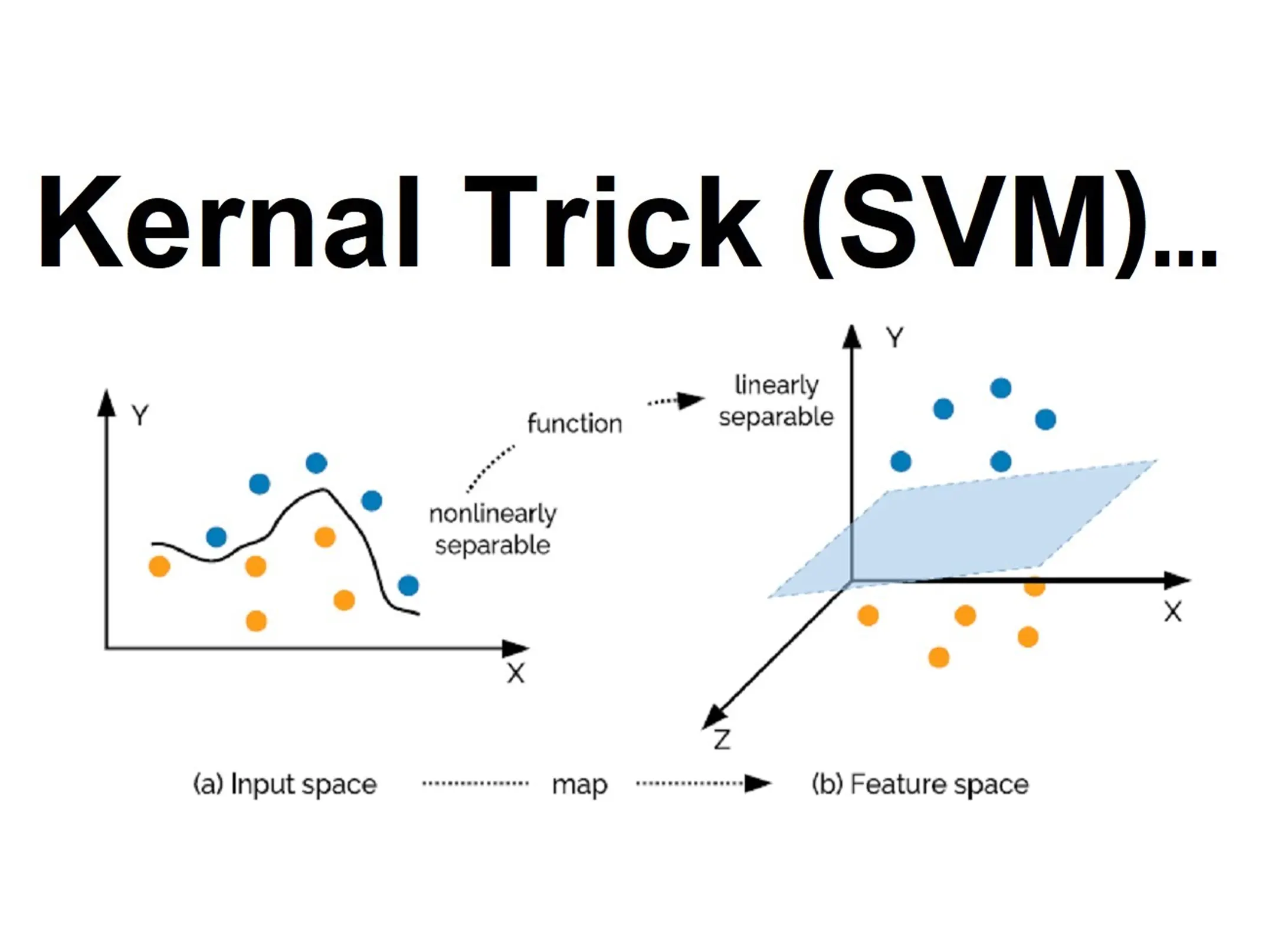 Kernal Trick (SVM)...

Y

X

nonlinearly separable

function

linearly separable

Y

X

Z

(a) Input space map (b) Feature space